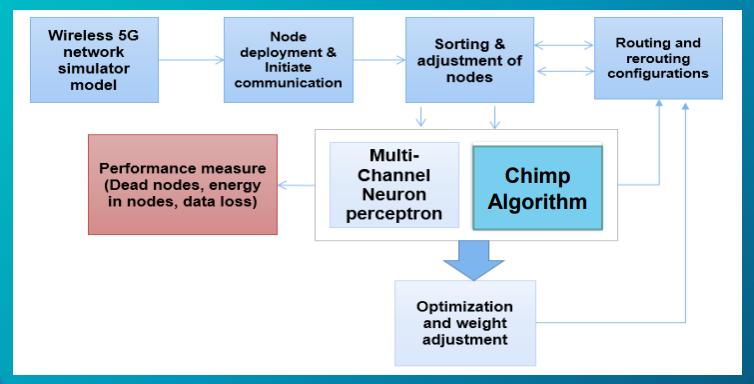 Wireless 5G network simulator model

Node deployment & Initiate communication

Sorting & adjustment of nodes

Routing and rerouting configurations

Performance measure (Dead nodes, energy in nodes, data loss)

Multi-Channel Neuron perceptron

Chimp Algorithm

Optimization and weight adjustment